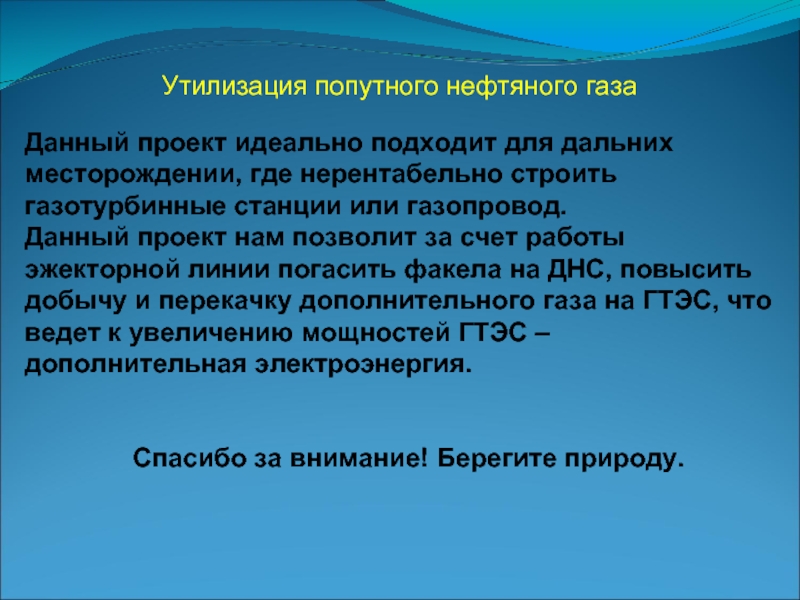 Утилизация попутного нефтяного газа

Данный проект идеально подходит для дальних месторождении, где нерентабельно строить газотурбинные станции или газопровод.
Данный проект нам позволит за счет работы эжекторной линии погасить факела на ДНС, повысить добычу и перекачку дополнительного газа на ГТЭС, что ведет к увеличению мощностей ГТЭС – дополнительная электроэнергия.

Спасибо за внимание! Берегите природу.